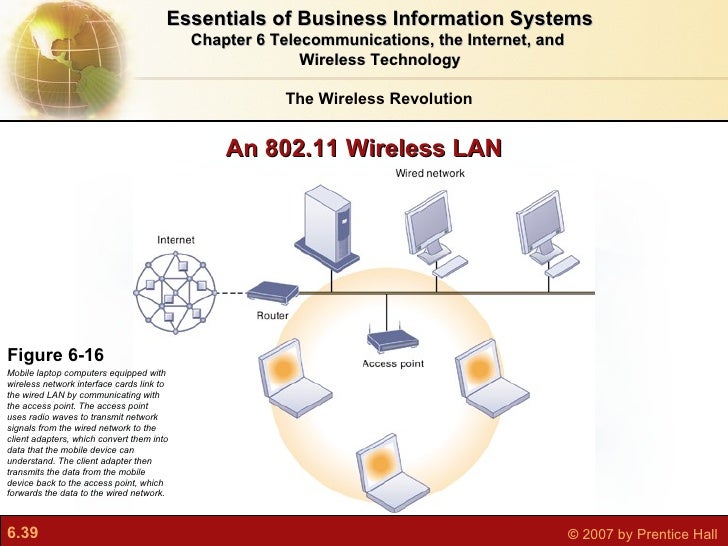 Essentials of Business Information Systems
Chapter 6 Telecommunications, the Internet, and Wireless Technology

The Wireless Revolution

An 802.11 Wireless LAN

Wired network

Internet

Router

Access point

Figure 6-16
Mobile laptop computers equipped with wireless network interface cards link to the wired LAN by communicating with the access point. The access point uses radio waves to transmit network signals from the wired network to the client adapters, which convert them into data that the mobile device can understand. The client adapter then transmits the data from the mobile device back to the access point, which forwards the data to the wired network.

6.39

© 2007 by Prentice Hall